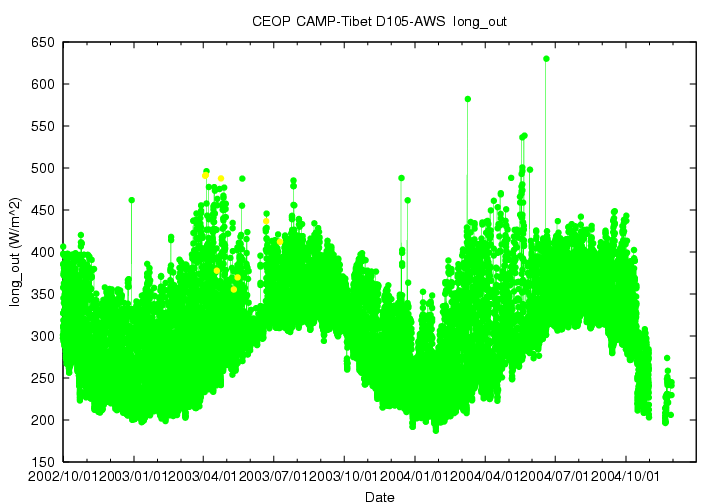 CEOP CAMP-Tibet D105-AWS long_out

long_out (W/m^2)

650
600
550
500
450
400
350
300
250
200
150

2002/10/01
2003/01/01
2003/04/01
2003/07/01
2003/10/01
2004/01/01
2004/04/01
2004/07/01
2004/10/01

Date